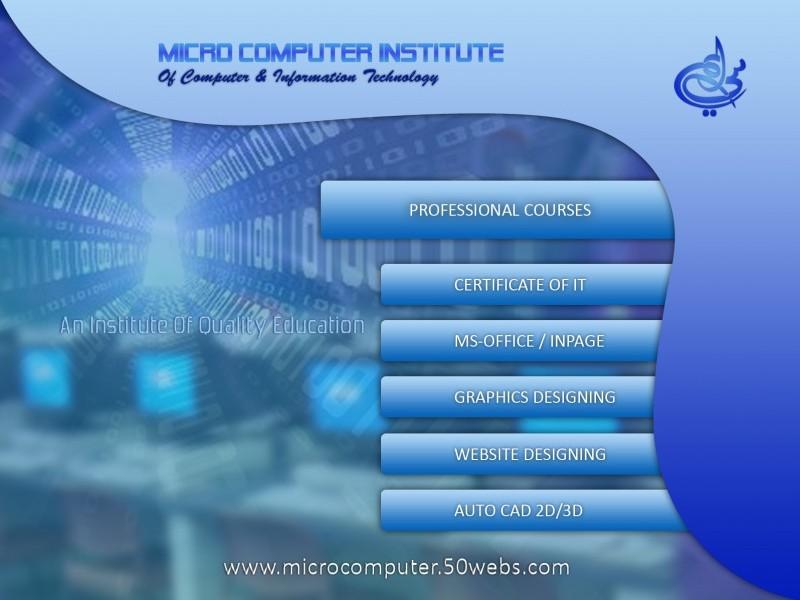 MICRO COMPUTER INSTITUTE
Of Computer & Information Technology

PROFESSIONAL COURSES

CERTIFICATE OF IT

An Institute Of Quality Education

MS-OFFICE / INPAGE

GRAPHICS DESIGNING

WEBSITE DESIGNING

AUTO CAD 2D/3D

www.microcomputer.50webs.com